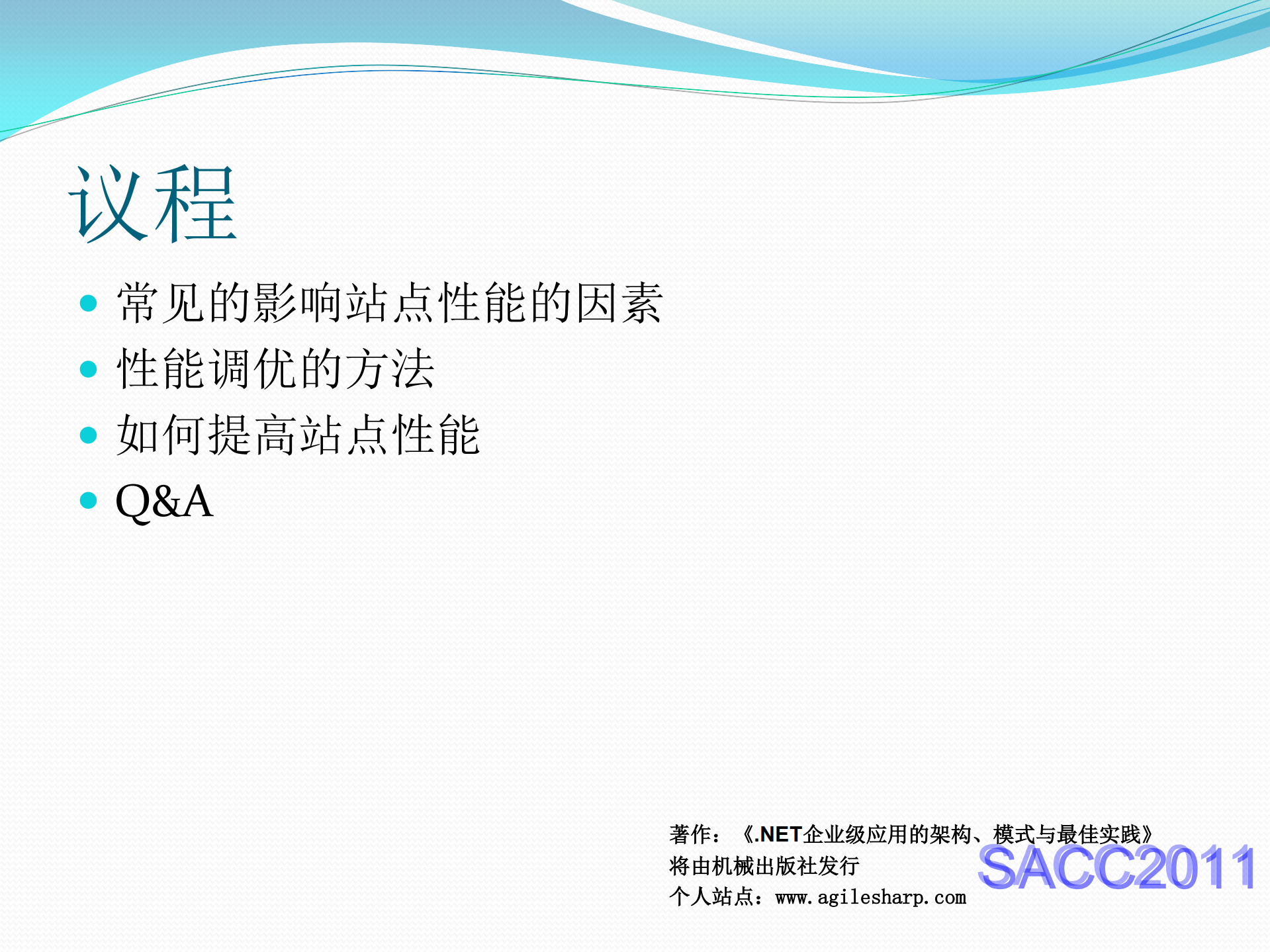 议程

- 常见的影响站点性能的因素
- 性能调优的方法
- 如何提高站点性能
- Q&A

著作：《.NET企业级应用的架构、模式与最佳实践》
将由机械出版社发行
个人站点：www.agilesharp.com

SACC2011